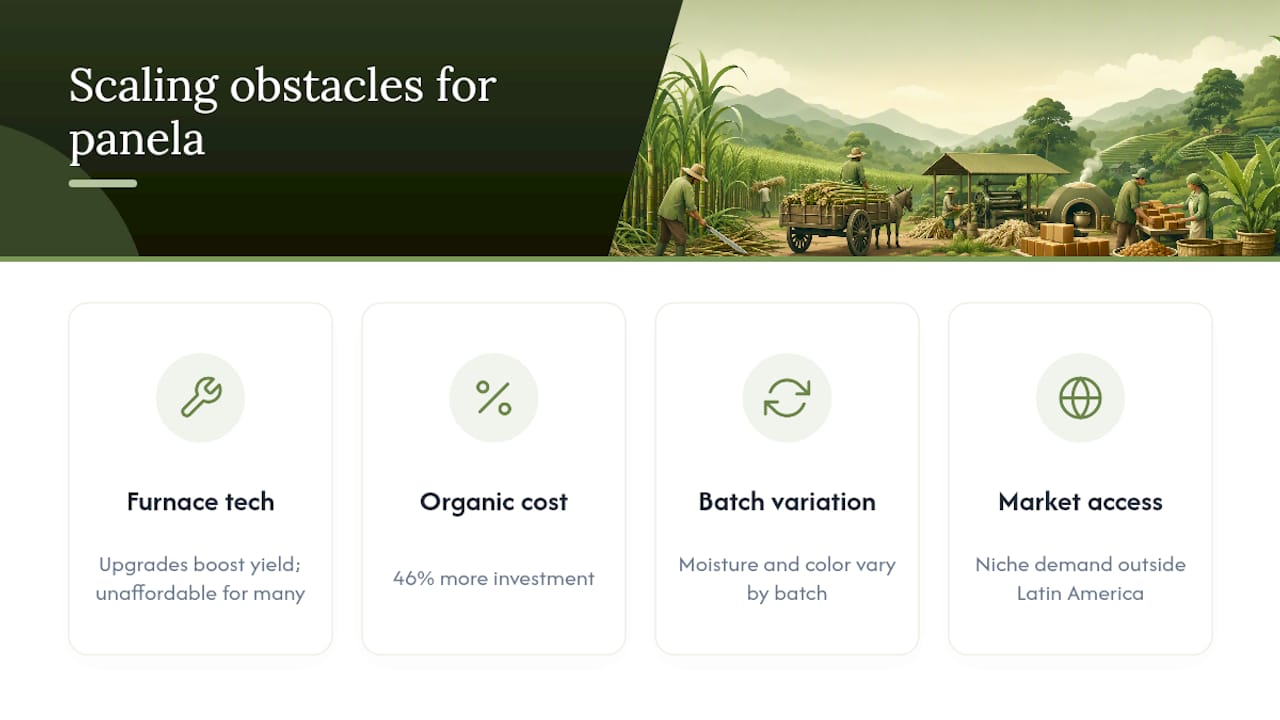 Scaling obstacles for panela

Furnace tech

Upgrades boost yield; unaffordable for many

Organic cost

46% more investment

Batch variation

Moisture and color vary by batch

Market access

Niche demand outside Latin America